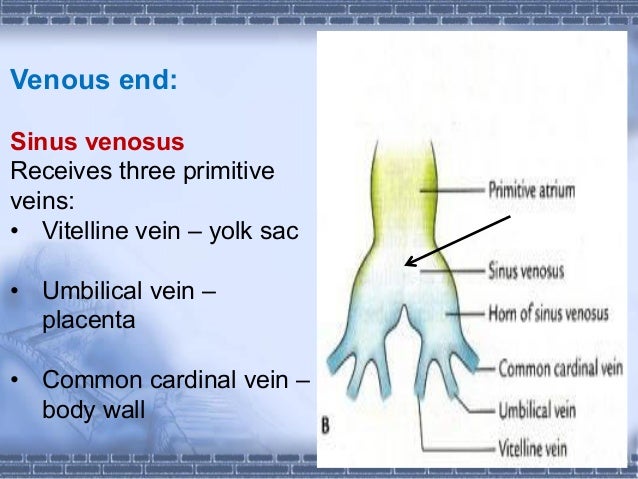 Venous end:

Sinus venosus
Receives three primitive veins:
• Vitelline vein – yolk sac

• Umbilical vein – placenta

• Common cardinal vein – body wall

Primitive atrium
Sinus venosus
Horn of sinus venosus
Common cardinal vein
Umbilical vein
Vitelline vein
B